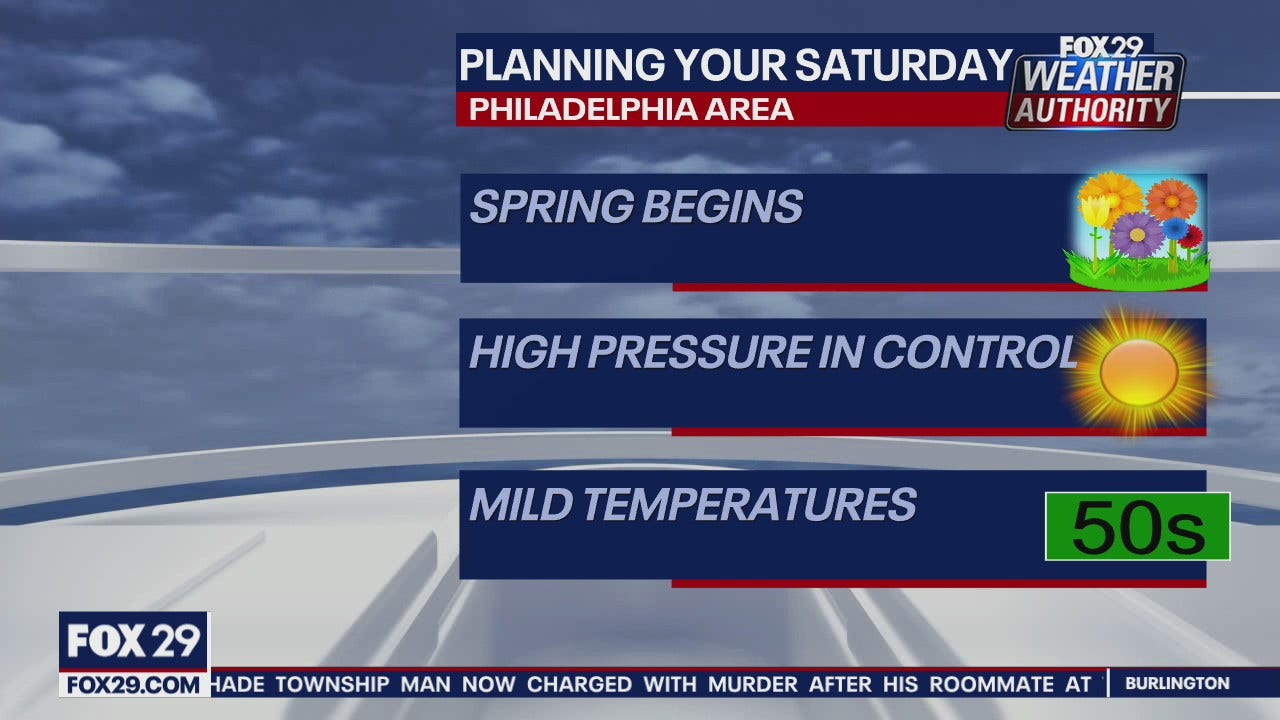 PLANNING YOUR SATURDAY
PHILADELPHIA AREA

FOX 29 WEATHER AUTHORITY

SPRING BEGINS

HIGH PRESSURE IN CONTROL

MILD TEMPERATURES

50s

FOX 29
FOX29.COM

HADE TOWNSHIP MAN NOW CHARGED WITH MURDER AFTER HIS ROOMMATE AT

BURLINGTON